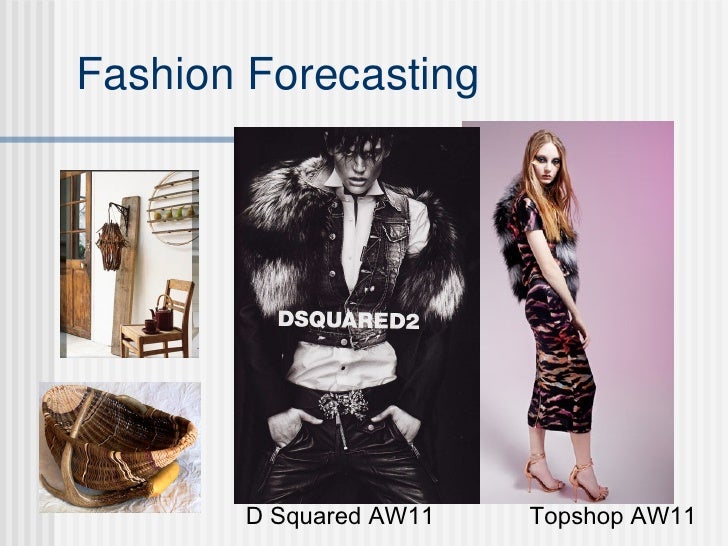 Fashion Forecasting

DSQUARED2

D Squared AW11

Topshop AW11